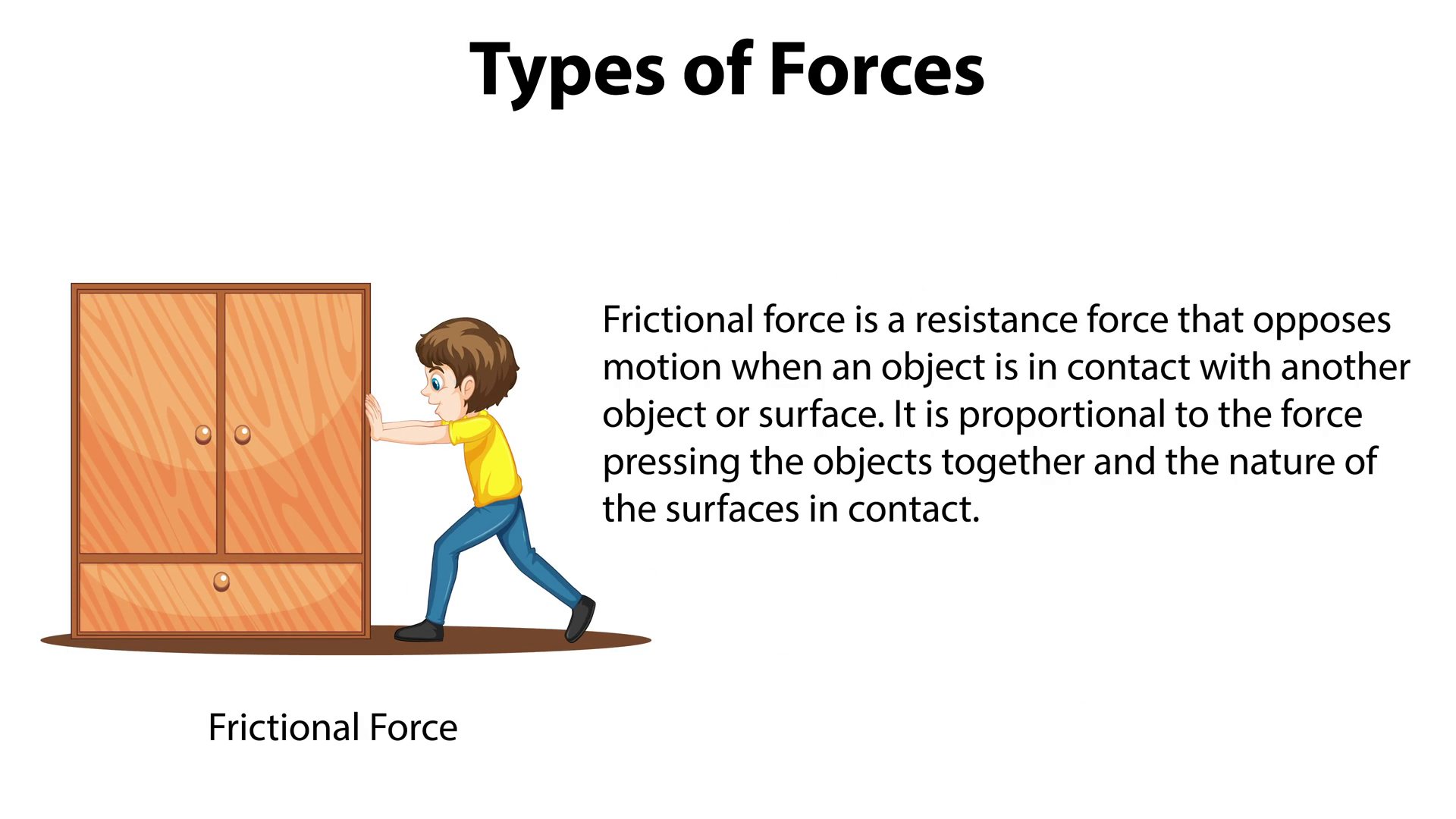 Types of Forces

Frictional force is a resistance force that opposes motion when an object is in contact with another object or surface. It is proportional to the force pressing the objects together and the nature of the surfaces in contact.

Frictional Force